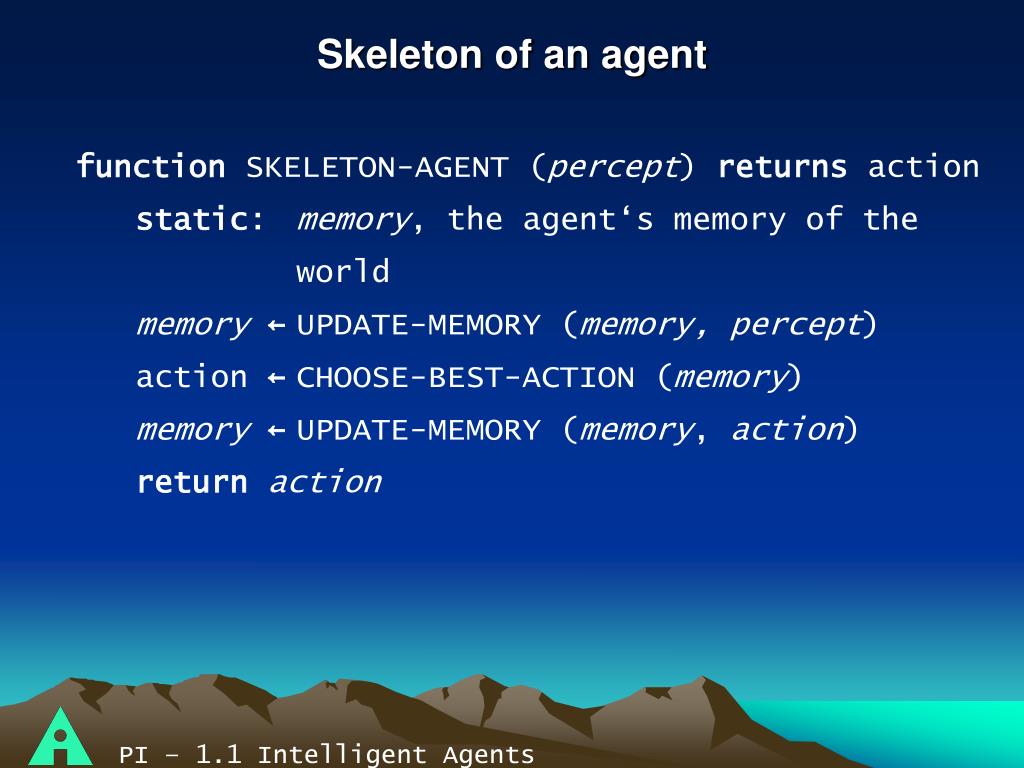 Skeleton of an agent

function SKELETON-AGENT (percept) returns action
static: memory, the agent‘s memory of the world
memory ← UPDATE-MEMORY (memory, percept)
action ← CHOOSE-BEST-ACTION (memory)
memory ← UPDATE-MEMORY (memory, action)
return action

PI – 1.1 Intelligent Agents